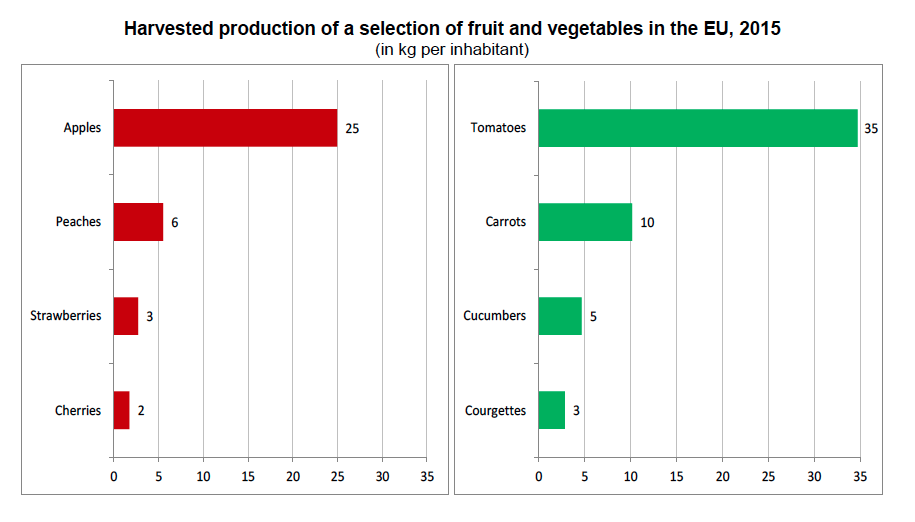 Harvested production of a selection of fruit and vegetables in the EU, 2015
(in kg per inhabitant)

Apples 25
Peaches 6
Strawberries 3
Cherries 2

0 5 10 15 20 25 30 35

Tomatoes 35
Carrots 10
Cucumbers 5
Courgettes 3

0 5 10 15 20 25 30 35